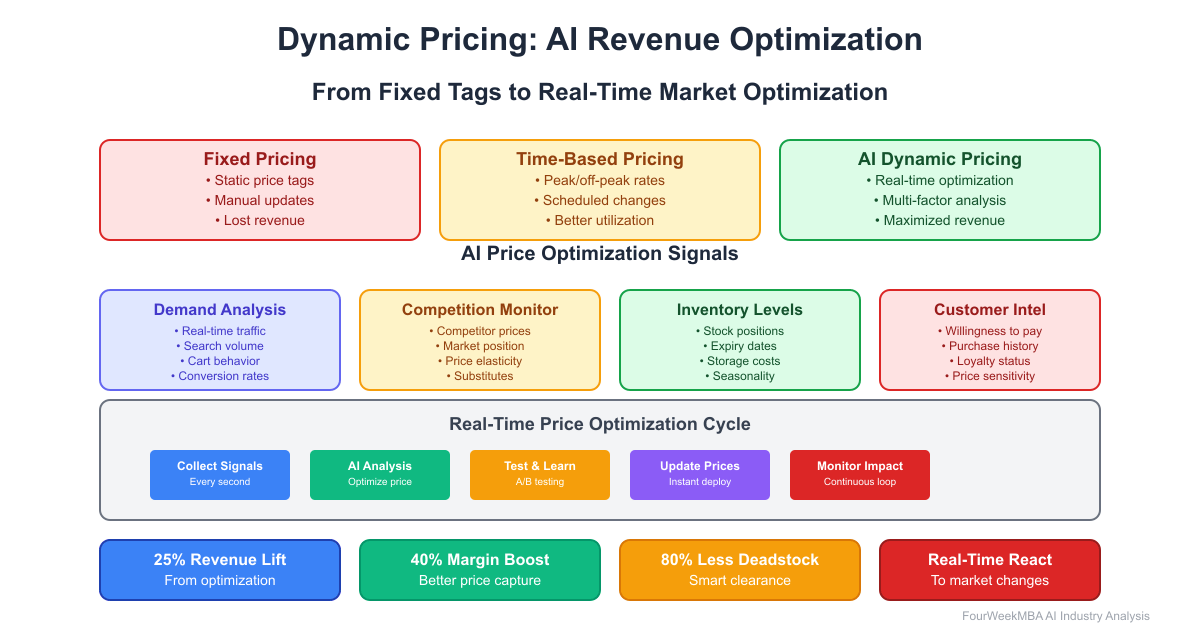 Dynamic Pricing: AI Revenue Optimization

From Fixed Tags to Real-Time Market Optimization

Fixed Pricing
• Static price tags
• Manual updates
• Lost revenue

Time-Based Pricing
• Peak/off-peak rates
• Scheduled changes
• Better utilization

AI Dynamic Pricing
• Real-time optimization
• Multi-factor analysis
• Maximized revenue

AI Price Optimization Signals

Demand Analysis
• Real-time traffic
• Search volume
• Cart behavior
• Conversion rates

Competition Monitor
• Competitor prices
• Market position
• Price elasticity
• Substitutes

Inventory Levels
• Stock positions
• Expiry dates
• Storage costs
• Seasonality

Customer Intel
• Willingness to pay
• Purchase history
• Loyalty status
• Price sensitivity

Real-Time Price Optimization Cycle

Collect Signals
Every second

AI Analysis
Optimize price

Test & Learn
A/B testing

Update Prices
Instant deploy

Monitor Impact
Continuous loop

25% Revenue Lift
From optimization

40% Margin Boost
Better price capture

80% Less Deadstock
Smart clearance

Real-Time React
To market changes

FourWeekMBA AI Industry Analysis